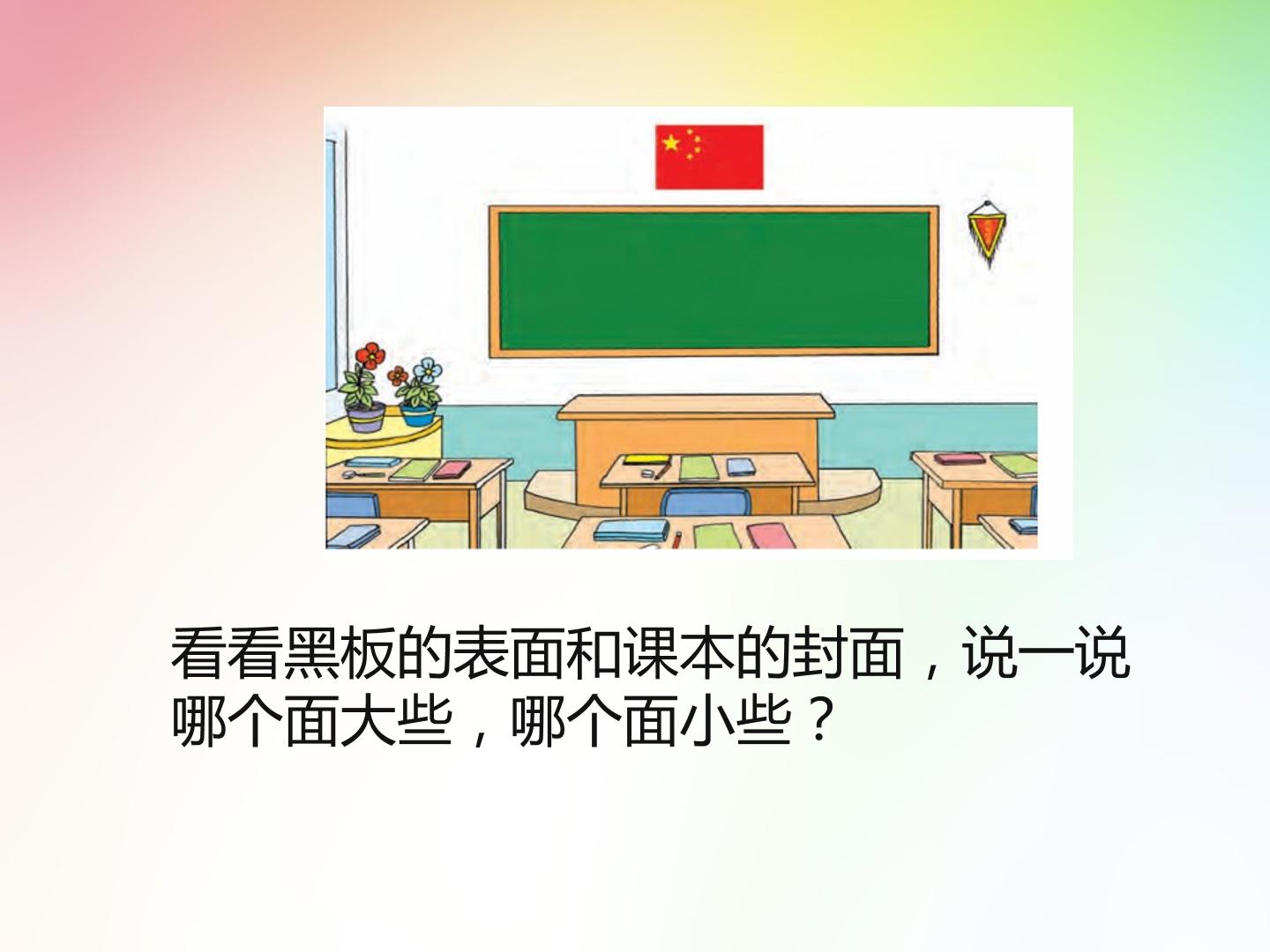 看看黑板的表面和课本的封面，说一说哪个面大些，哪个面小些？